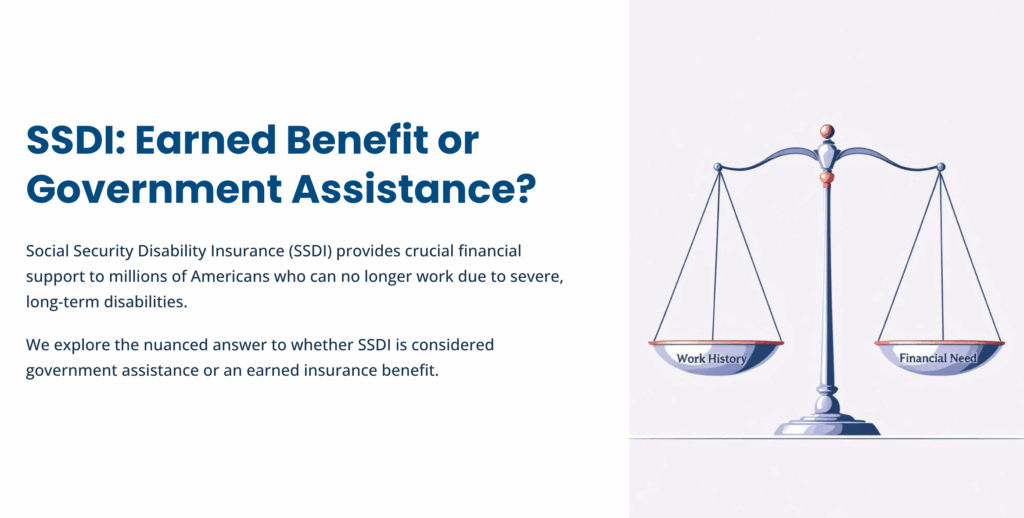 SSDI: Earned Benefit or Government Assistance?

Social Security Disability Insurance (SSDI) provides crucial financial support to millions of Americans who can no longer work due to severe, long-term disabilities.

We explore the nuanced answer to whether SSDI is considered government assistance or an earned insurance benefit.

Work History

Financial Need